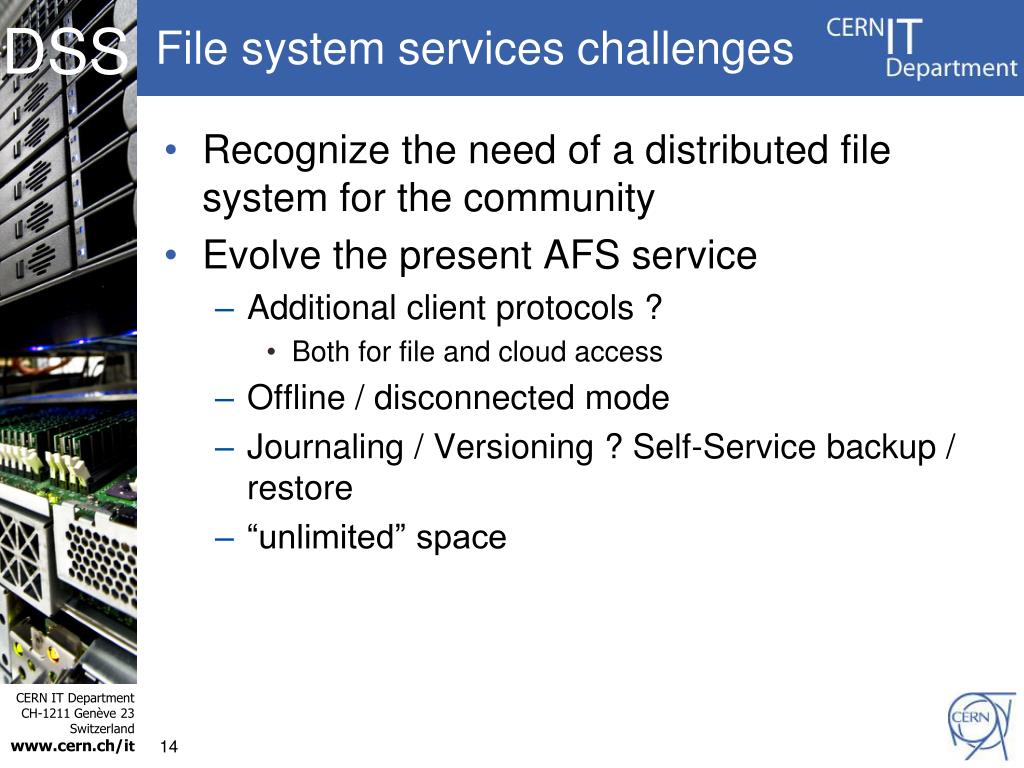 DSS

File system services challenges

CERN IT Department

• Recognize the need of a distributed file system for the community
• Evolve the present AFS service
– Additional client protocols ?
• Both for file and cloud access
– Offline / disconnected mode
– Journaling / Versioning ? Self-Service backup / restore
– “unlimited” space

CERN IT Department
CH-1211 Genève 23
Switzerland
www.cern.ch/it

14

CERN